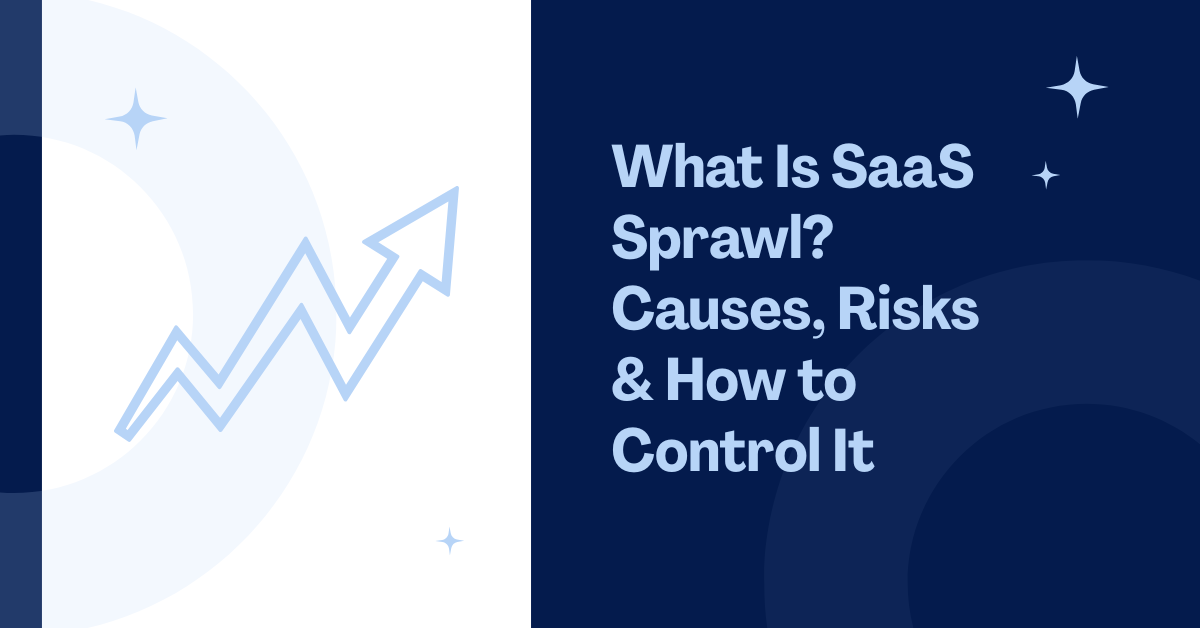 What Is SaaS Sprawl? Causes, Risks & How to Control It